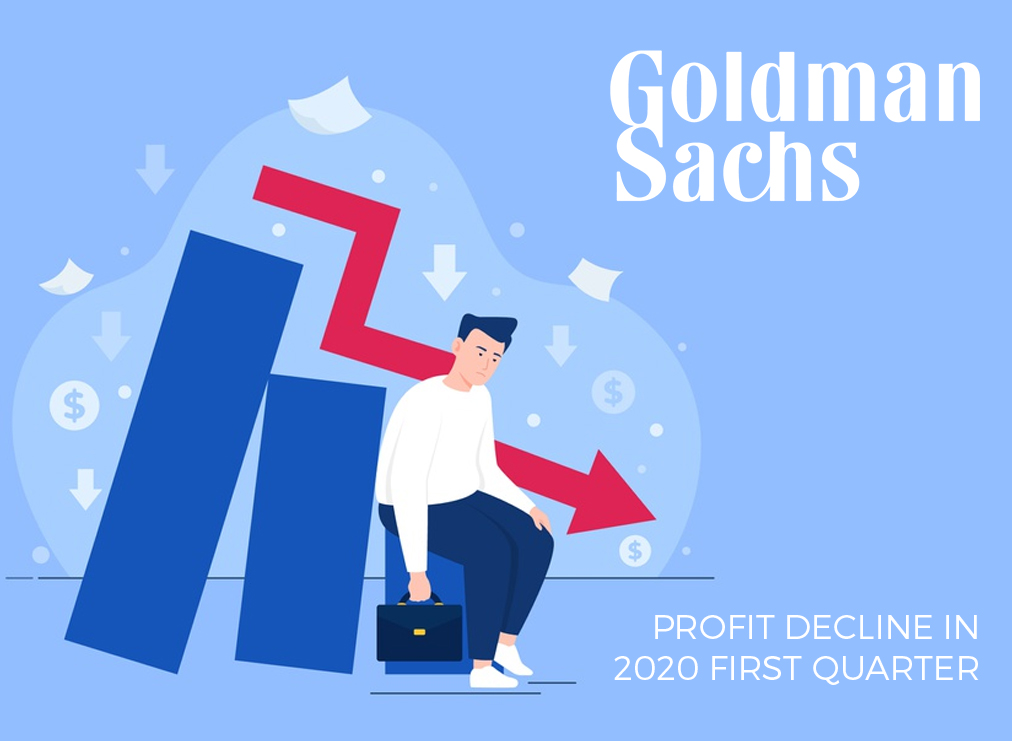 Goldman Sachs

$ $ $

PROFIT DECLINE IN 2020 FIRST QUARTER